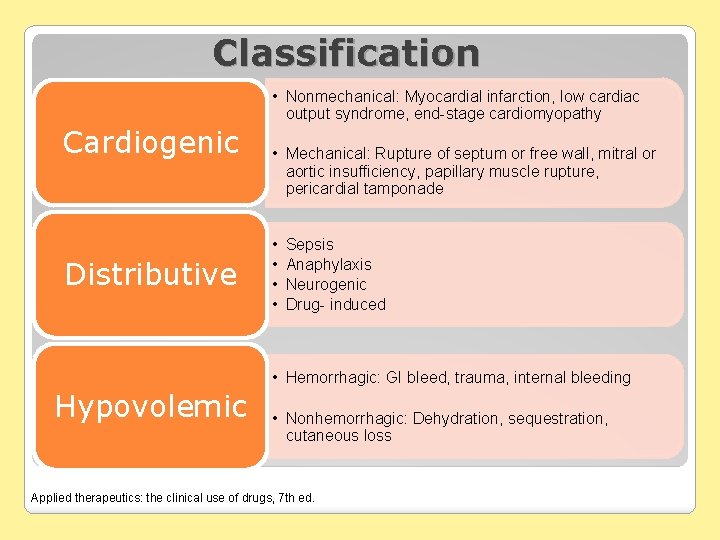 Classification

Cardiogenic

• Nonmechanical: Myocardial infarction, low cardiac output syndrome, end-stage cardiomyopathy

• Mechanical: Rupture of septum or free wall, mitral or aortic insufficiency, papillary muscle rupture, pericardial tamponade

Distributive

• Sepsis
• Anaphylaxis
• Neurogenic
• Drug- induced

Hypovolemic

• Hemorrhagic: GI bleed, trauma, internal bleeding

• Nonhemorrhagic: Dehydration, sequestration, cutaneous loss

Applied therapeutics: the clinical use of drugs, 7th ed.